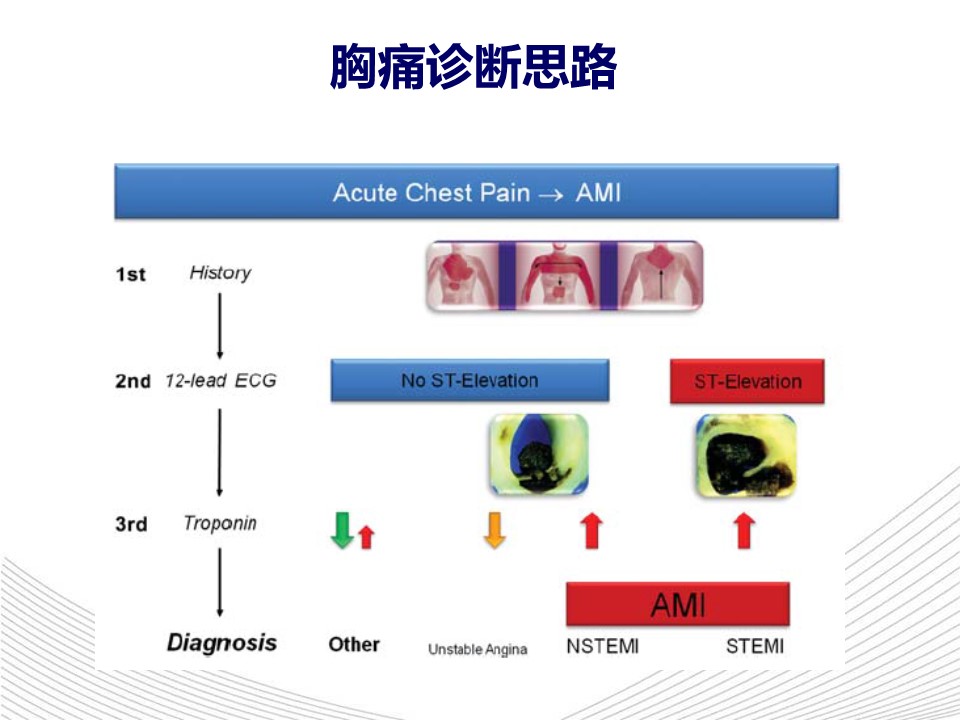 胸痛诊断思路

Acute Chest Pain → AMI

1st History

2nd 12-lead ECG

No ST-Elevation

ST-Elevation

3rd Troponin

AMI

Diagnosis Other Unstable Angina NSTEMI STEMI